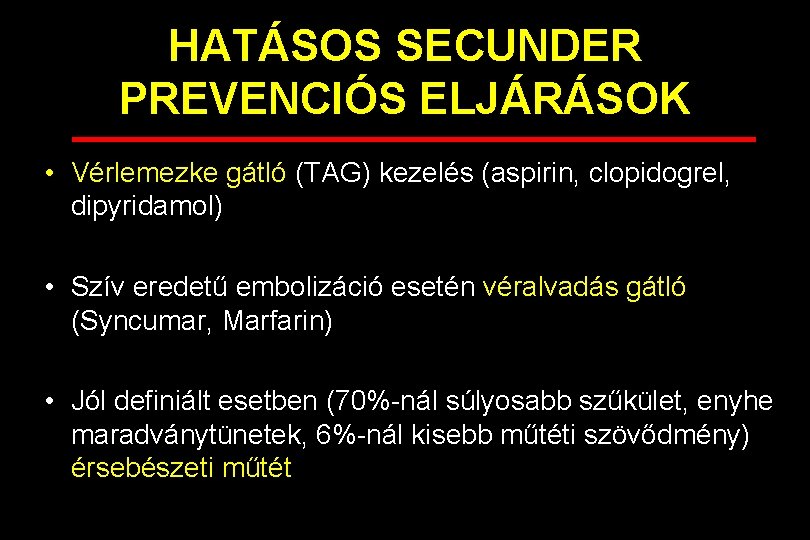 HATÁSOS SECUNDER PREVENCIÓS ELJÁRÁSOK

• Vérlemezke gátló (TAG) kezelés (aspirin, clopidogrel, dipyridamol)

• Szív eredetű embolizáció esetén véralvadás gátló (Syncumar, Marfarin)

• Jól definiált esetben (70%-nál súlyosabb szűkület, enyhe maradványtünetek, 6%-nál kisebb műtéti szövődmény) érsebészeti műtét